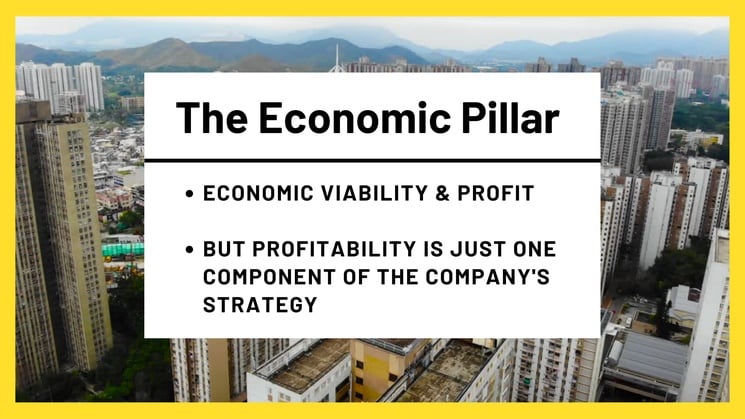 The Economic Pillar

• ECONOMIC VIABILITY & PROFIT

• BUT PROFITABILITY IS JUST ONE COMPONENT OF THE COMPANY'S STRATEGY